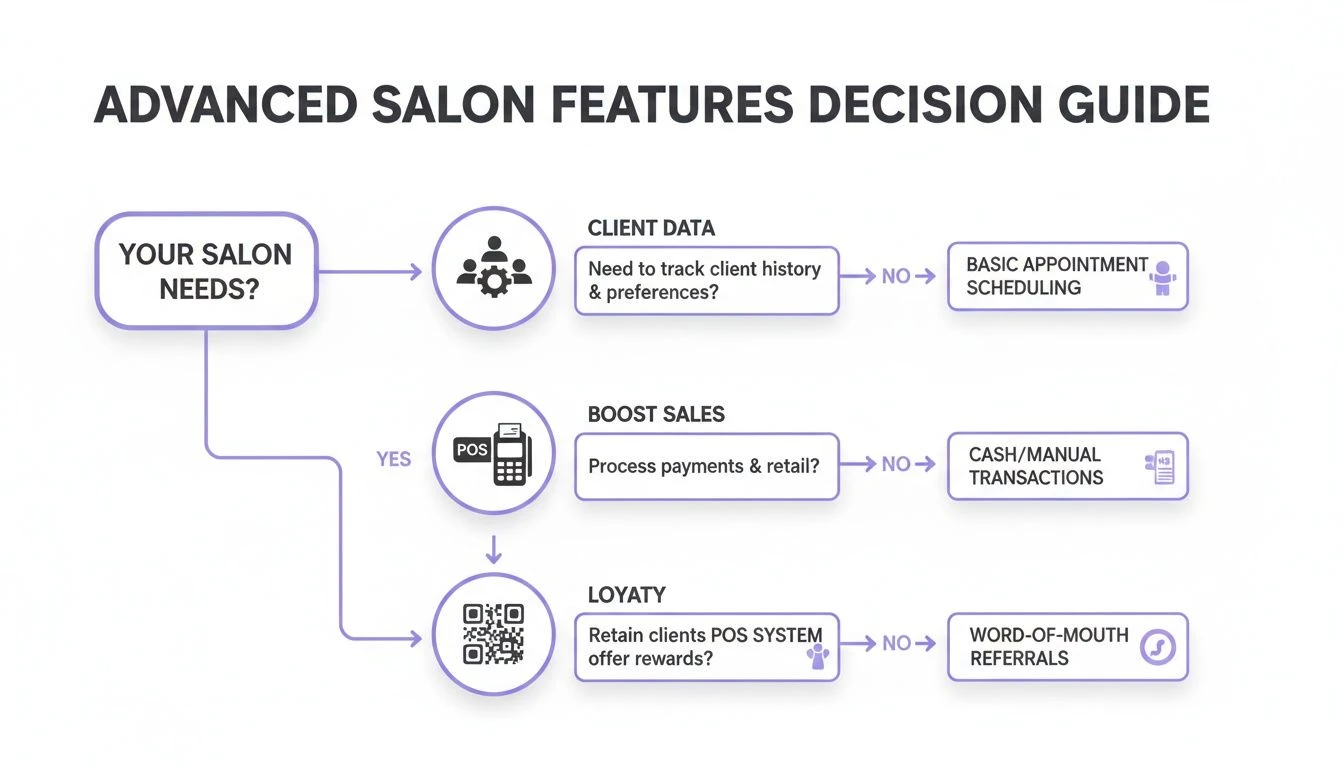 ADVANCED SALON FEATURES DECISION GUIDE

YOUR SALON NEEDS?

CLIENT DATA

Need to track client history & preferences?

NO

BASIC APPOINTMENT SCHEDULING

YES

POS

BOOST SALES

Process payments & retail?

NO

CASH/MANUAL TRANSACTIONS

LOYATY

Retain clients POS SYSTEM offer rewards?

NO

WORD-OF-MOUTH REFERRALS